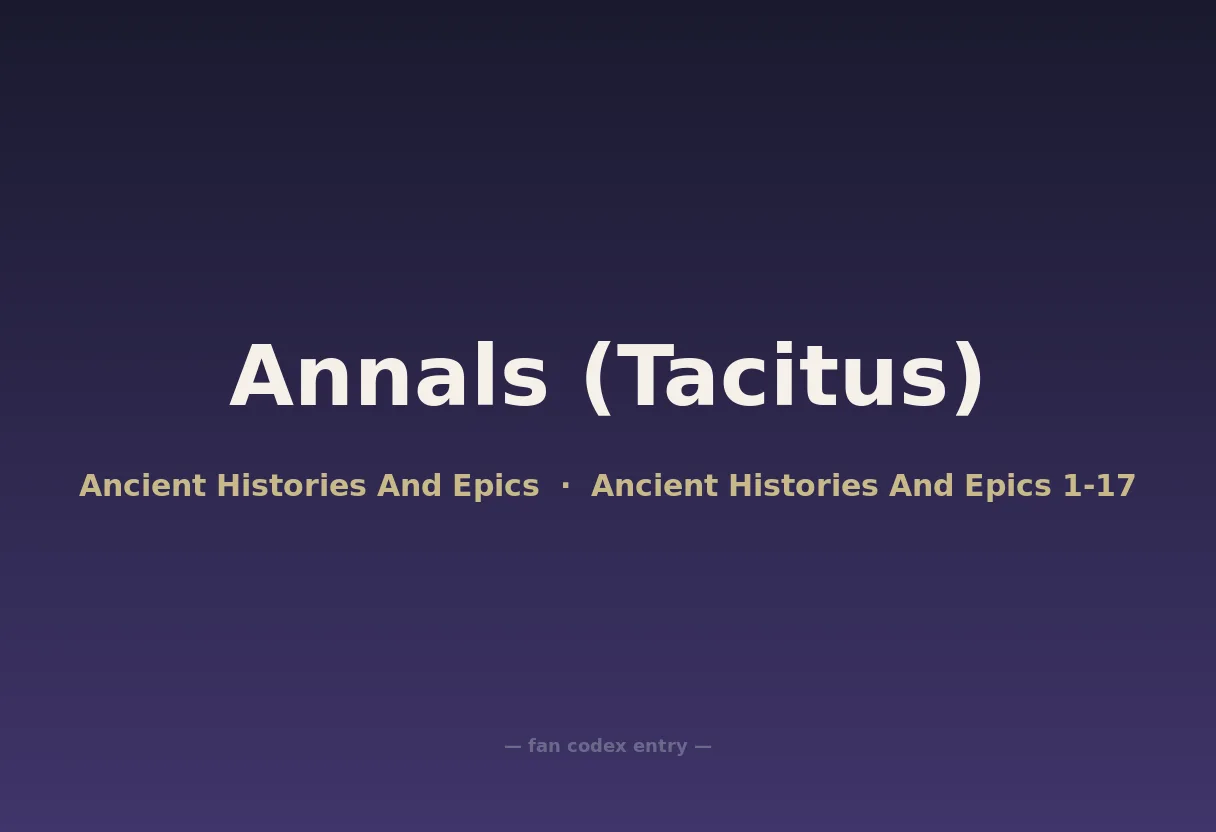 Annals (Tacitus)

Ancient Histories And Epics · Ancient Histories And Epics 1-17

— fan codex entry —